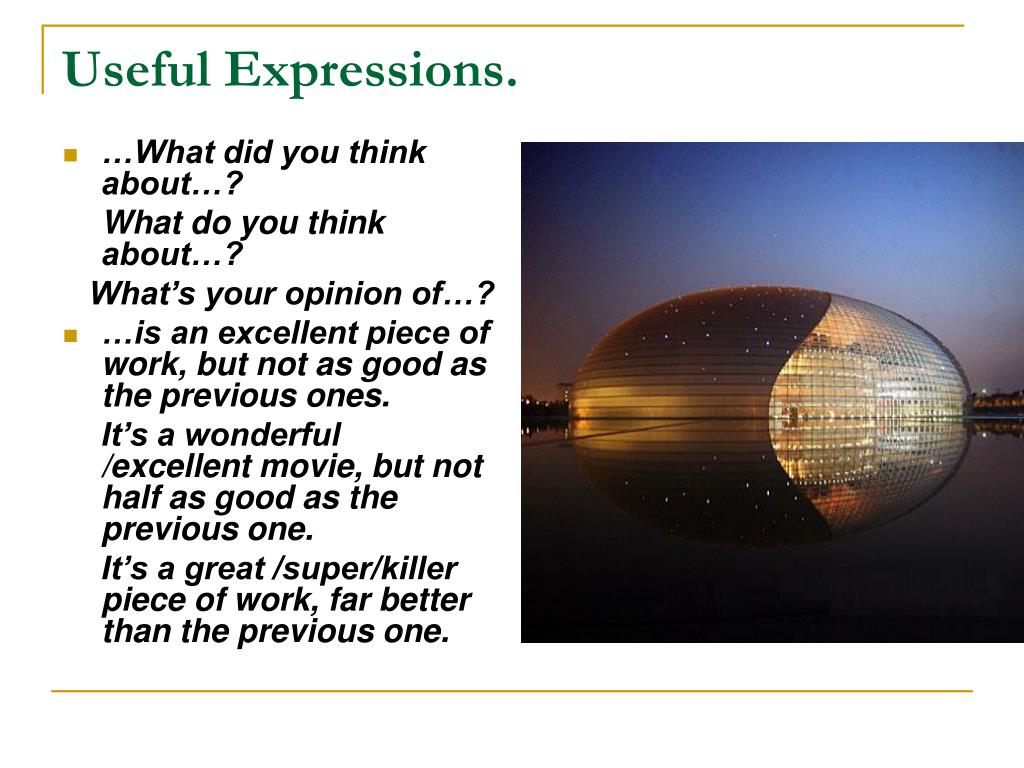 Useful Expressions.

…What did you think about…?

What do you think about…?

What’s your opinion of…?

…is an excellent piece of work, but not as good as the previous ones.

It’s a wonderful /excellent movie, but not half as good as the previous one.

It’s a great /super/killer piece of work, far better than the previous one.